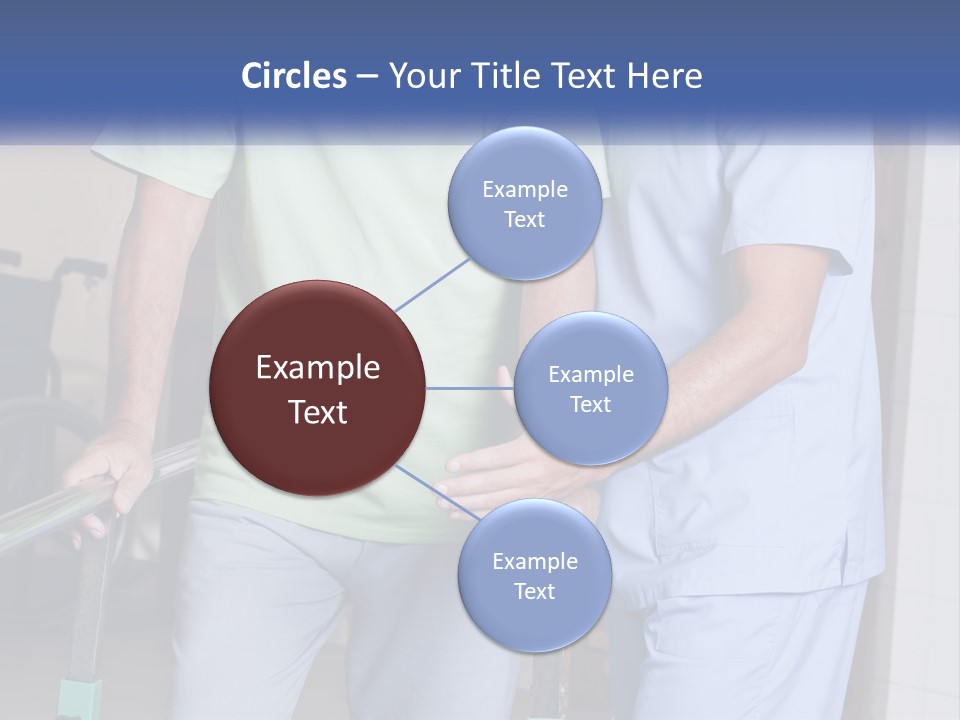 Circles – Your Title Text Here

Example Text

Example Text

Example Text

Example Text